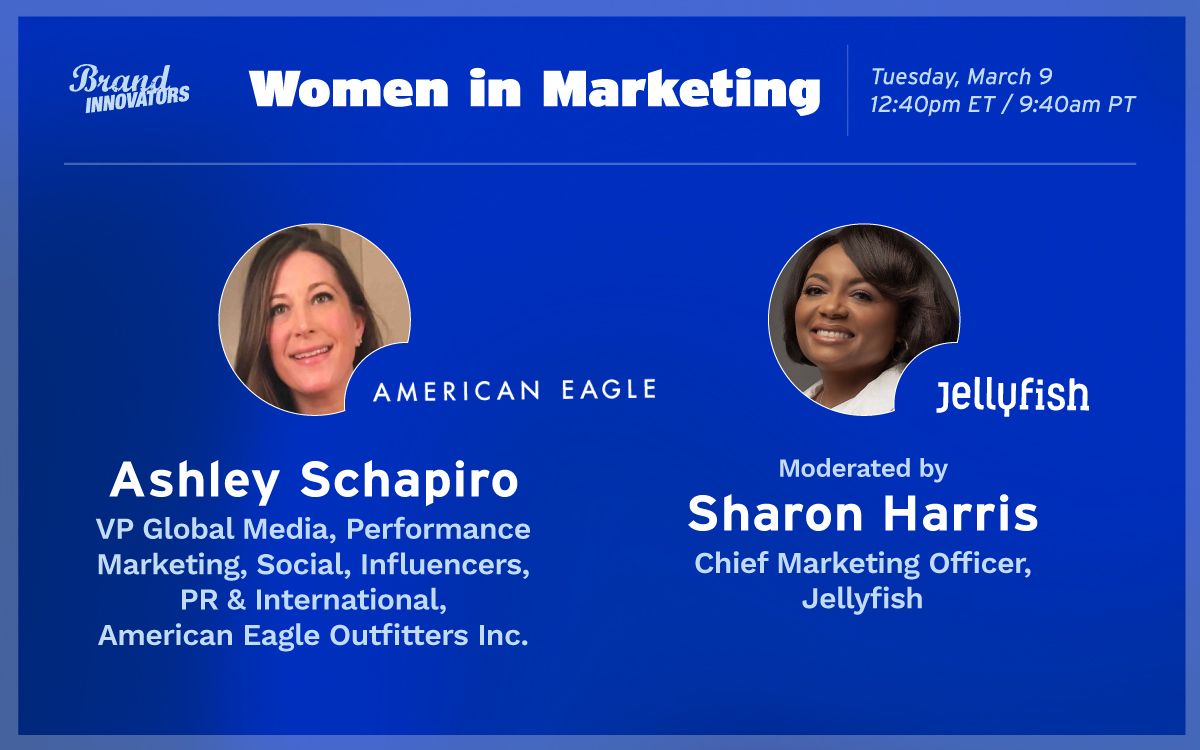 Brand INNOVATORS

Women in Marketing

Tuesday, March 9
12:40pm ET / 9:40am PT

AMERICAN EAGLE

Ashley Schapiro
VP Global Media, Performance Marketing, Social, Influencers, PR & International, American Eagle Outfitters Inc.

Jellyfish

Moderated by
Sharon Harris
Chief Marketing Officer, Jellyfish